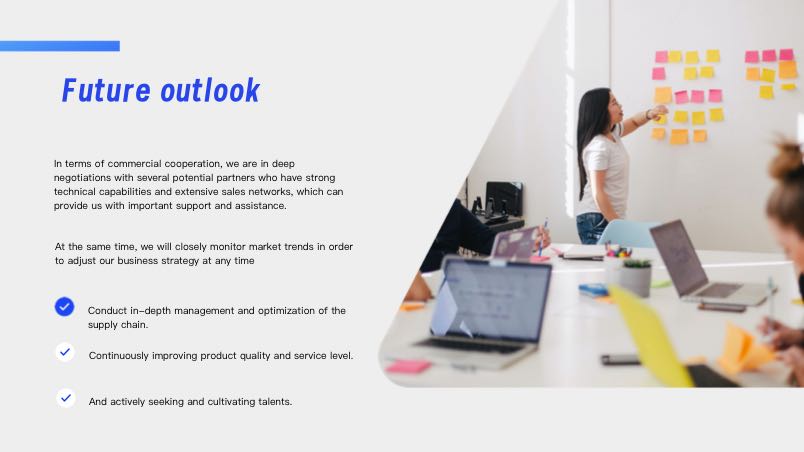 Future outlook

In terms of commercial cooperation, we are in deep negotiations with several potential partners who have strong technical capabilities and extensive sales networks, which can provide us with important support and assistance.

At the same time, we will closely monitor market trends in order to adjust our business strategy at any time

Conduct in-depth management and optimization of the supply chain.

Continuously improving product quality and service level.

And actively seeking and cultivating talents.